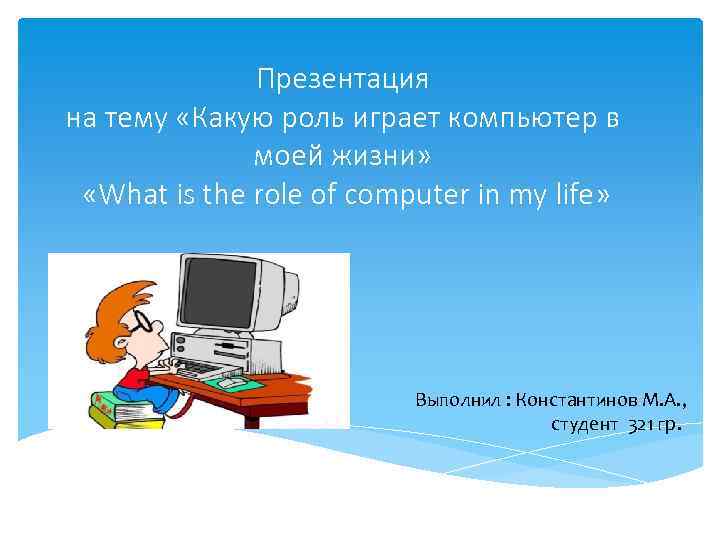 Презентация
на тему «Какую роль играет компьютер в моей жизни»
«What is the role of computer in my life»

Выполнил : Константинов М.А.,
студент 321 гр.